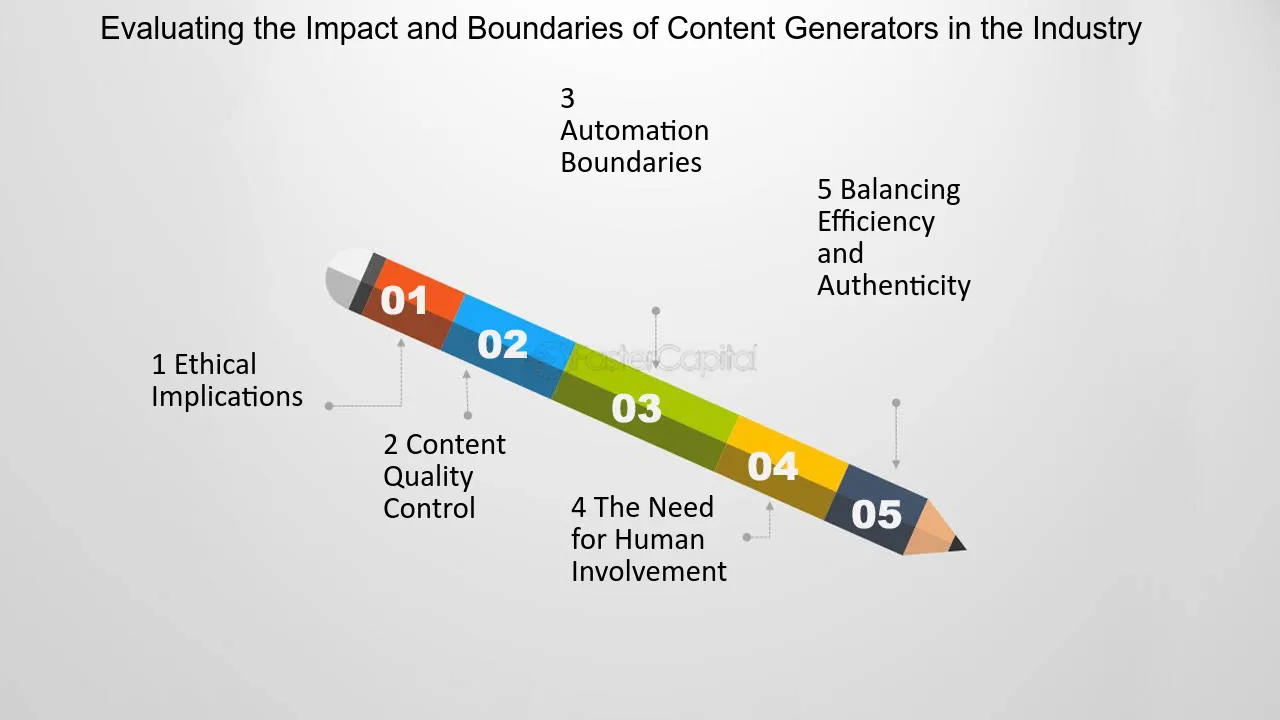 Evaluating the Impact and Boundaries of Content Generators in the Industry

3
Automation
Boundaries

5 Balancing
Efficiency
and
Authenticity

01

02

03

04

05

1 Ethical
Implications

2 Content
Quality
Control

4 The Need
for Human
Involvement

FasterCapital